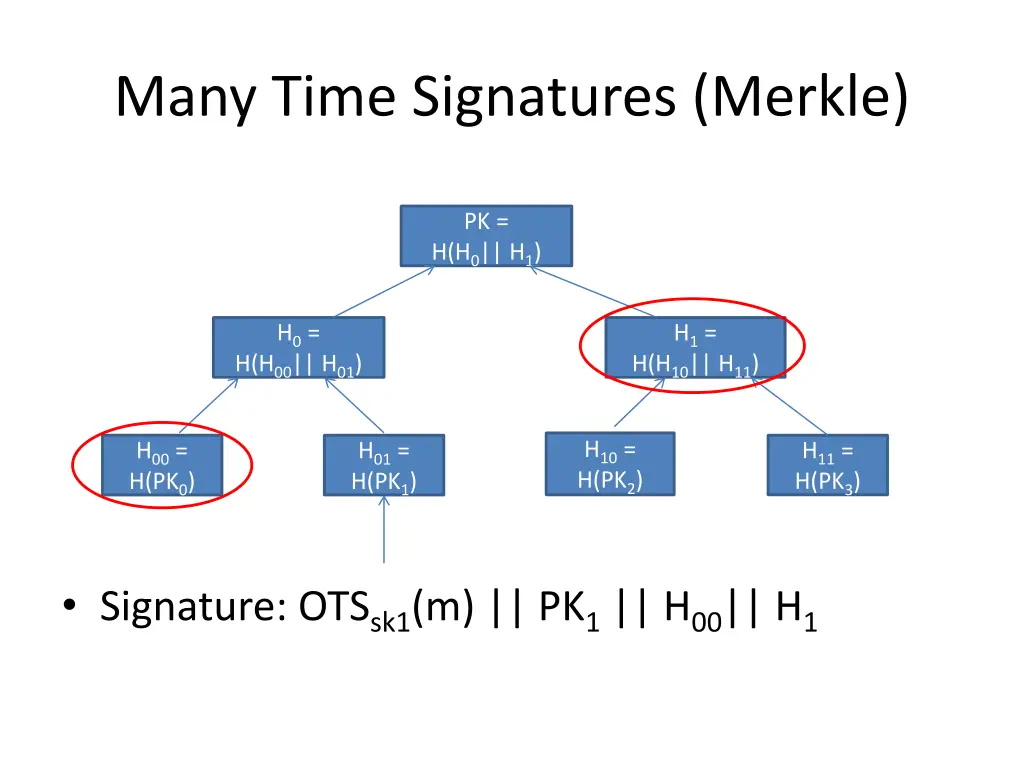 Many Time Signatures (Merkle)

PK = $H(H_0 || H_1)$

$H_0$ = $H(H_{00} || H_{01})$

$H_1$ = $H(H_{10} || H_{11})$

$H_{00}$ = $H(PK_0)$

$H_{01}$ = $H(PK_1)$

$H_{10}$ = $H(PK_2)$

$H_{11}$ = $H(PK_3)$

• Signature: $OTS_{sk1}(m) || PK_1 || H_{00} || H_1$